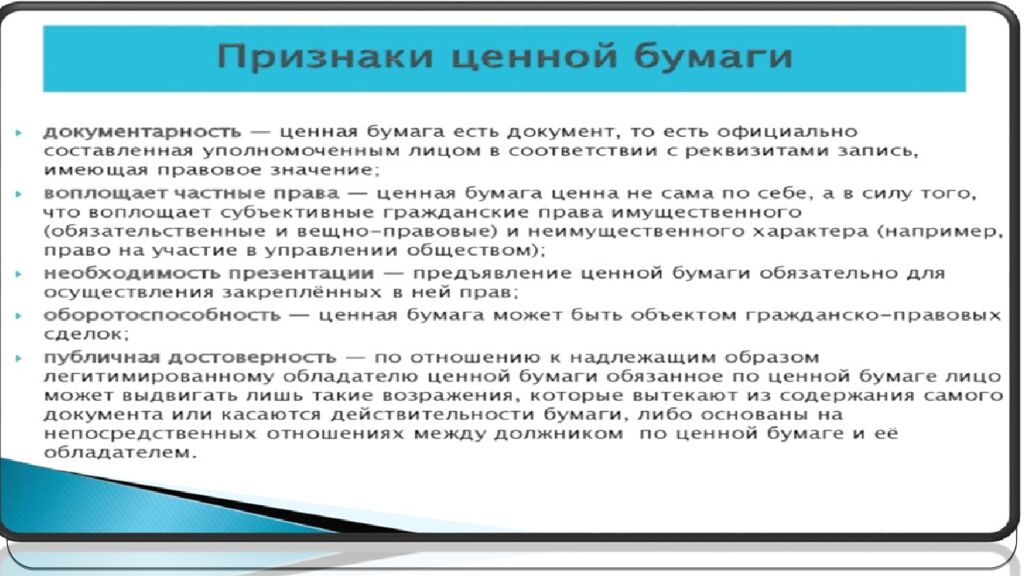 Признаки ценной бумаги

документарность — ценная бумага есть документ, то есть официально составленная уполномоченным лицом в соответствии с реквизитами запись, имеющая правовое значение;

воплощает частные права — ценная бумага ценна не сама по себе, а в силу того, что воплощает субъективные гражданские права имущественного (обязательственные и вещно-правовые) и неимущественного характера (например, право на участие в управлении обществом);

необходимость презентации — предъявление ценной бумаги обязательно для осуществления закреплённых в ней прав;

оборотоспособность — ценная бумага может быть объектом гражданско-правовых сделок;

публичная достоверность — по отношению к надлежащим образом легитимированному обладателю ценной бумаги обязанное по ценной бумаге лицо может выдвигать лишь такие возражения, которые вытекают из содержания самого документа или касаются действительности бумаги, либо основаны на непосредственных отношениях между должником по ценной бумаге и её обладателем.